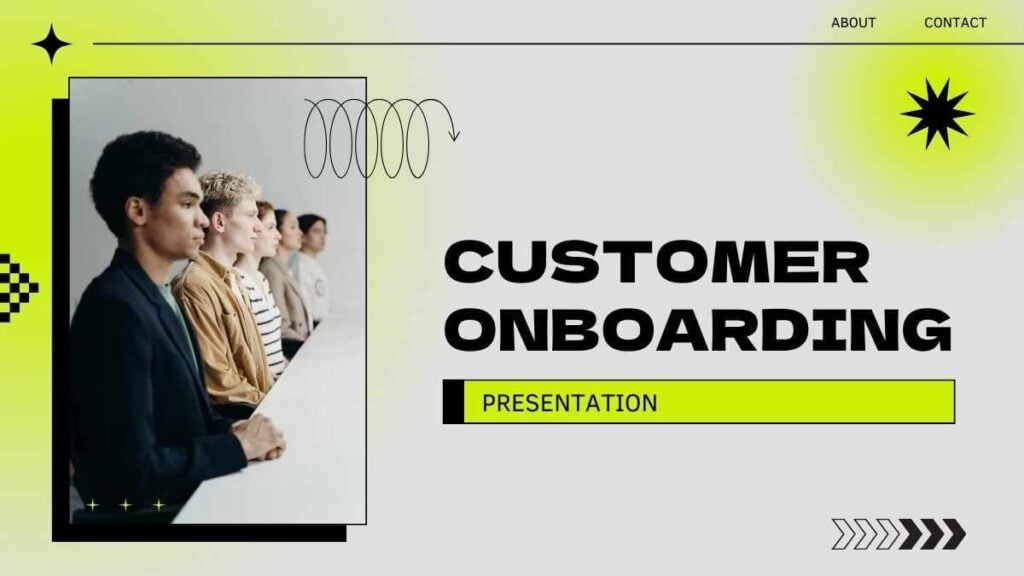 ABOUT CONTACT

CUSTOMER ONBOARDING

PRESENTATION